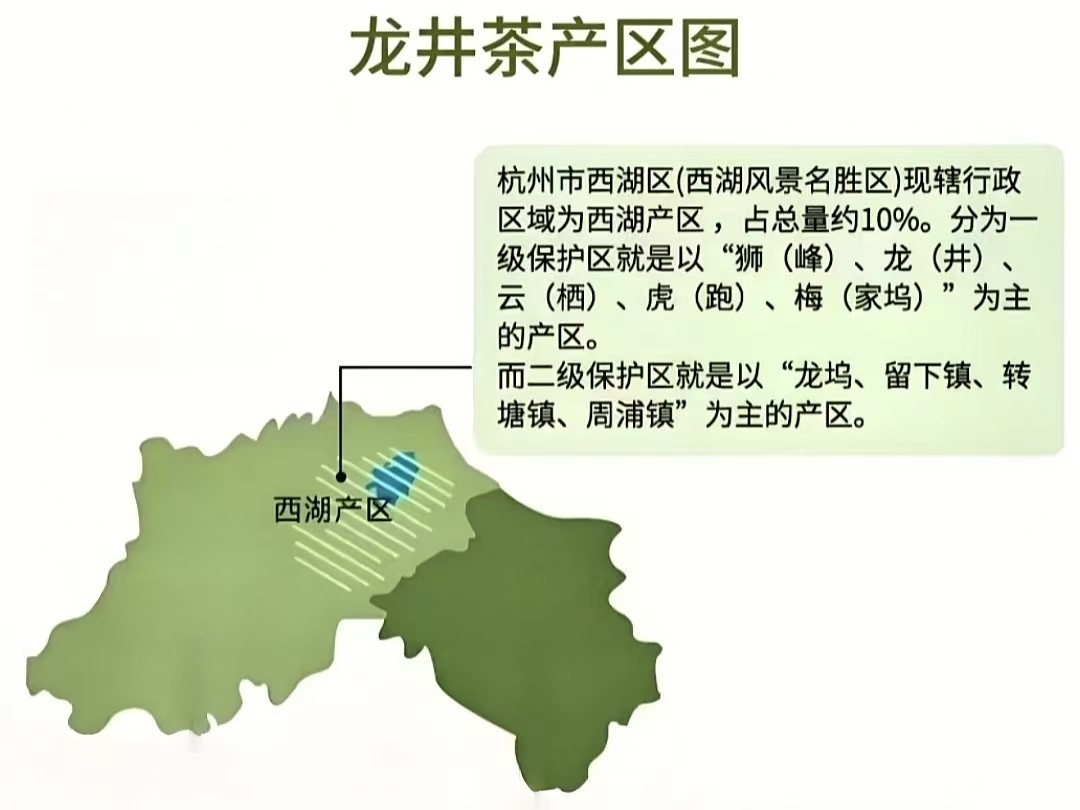 龙井茶产区图

杭州市西湖区(西湖风景名胜区)现辖行政区域为西湖产区，占总量约10%。分为一级保护区就是以“狮（峰）、龙（井）、云（栖）、虎（跑）、梅（家坞）”为主的产区。
而二级保护区就是以“龙坞、留下镇、转塘镇、周浦镇”为主的产区。

西湖产区